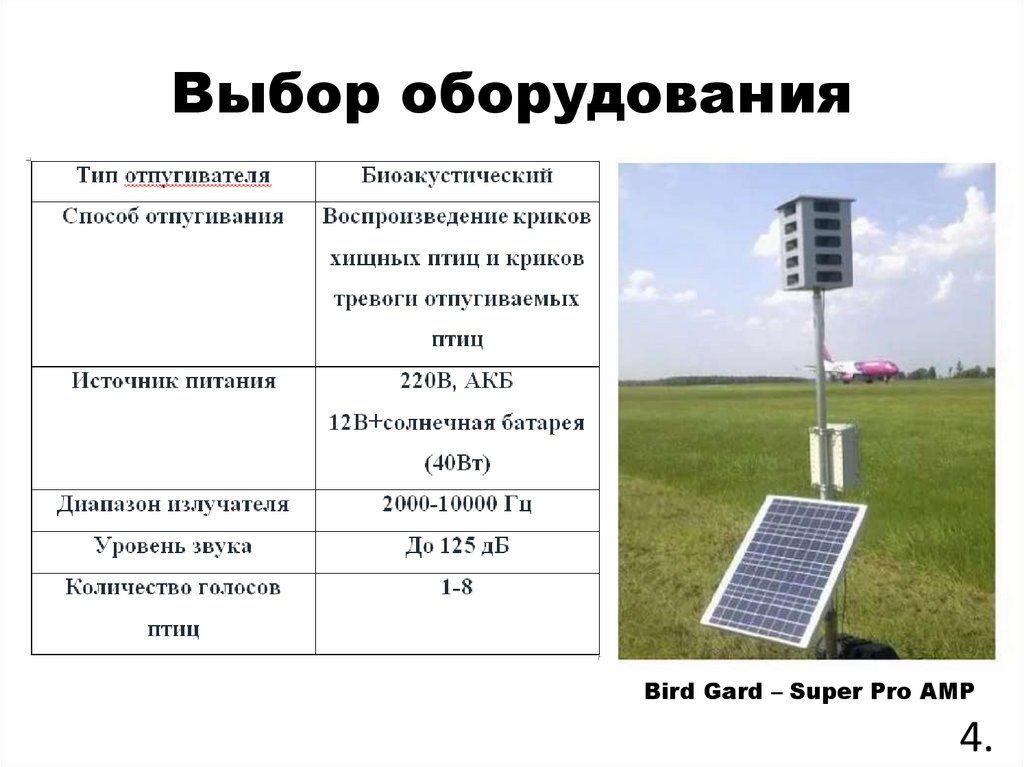 Выбор оборудования

| Тип отпугивателя | Биоакустический |
|---|---|
| Способ отпугивания | Воспроизведение криков хищных птиц и криков тревоги отпугиваемых птиц |
| Источник питания | 220В, АКБ 12В+солнечная батарея (40Вт) |
| Диапазон излучателя | 2000-10000 Гц |
| Уровень звука | До 125 дБ |
| Количество голосов птиц | 1-8 |

Bird Gard – Super Pro AMP

4.